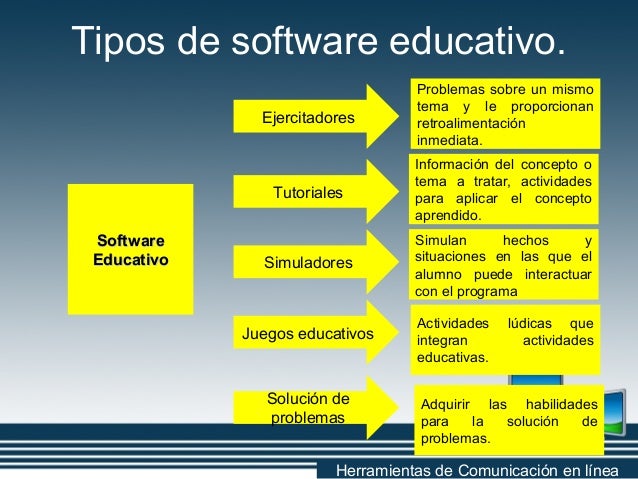 Tipos de software educativo.

Software Educativo

Ejercitadores

Problemas sobre un mismo tema y le proporcionan retroalimentación inmediata.

Tutoriales

Información del concepto o tema a tratar, actividades para aplicar el concepto aprendido.

Simuladores

Simulan hechos y situaciones en las que el alumno puede interactuar con el programa

Juegos educativos

Actividades lúdicas que integran actividades educativas.

Solución de problemas

Adquirir las habilidades para la solución de problemas.

Herramientas de Comunicación en línea